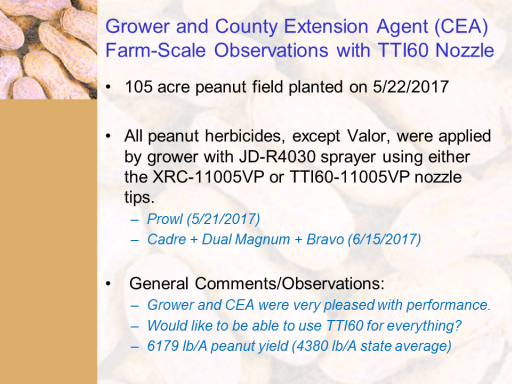 Grower and County Extension Agent (CEA) Farm-Scale Observations with TTI60 Nozzle

• 105 acre peanut field planted on 5/22/2017

• All peanut herbicides, except Valor, were applied by grower with JD-R4030 sprayer using either the XRC-11005VP or TTI60-11005VP nozzle tips.
– Prowl (5/21/2017)
– Cadre + Dual Magnum + Bravo (6/15/2017)

• General Comments/Observations:
– Grower and CEA were very pleased with performance.
– Would like to be able to use TTI60 for everything?
– 6179 lb/A peanut yield (4380 lb/A state average)